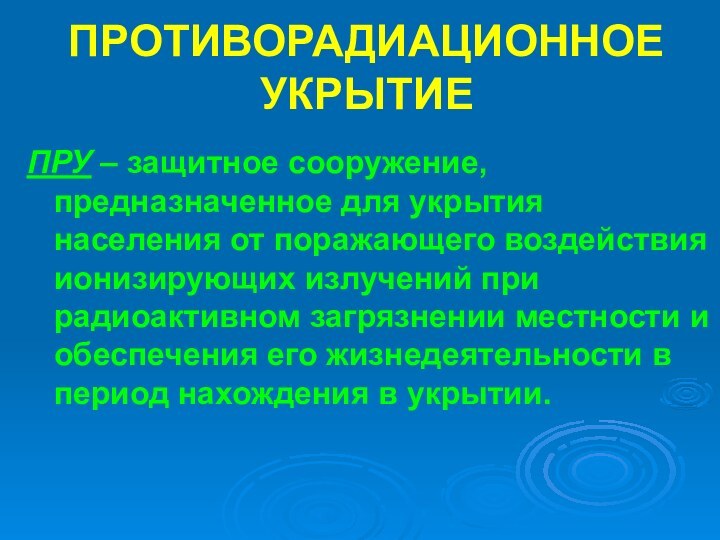 ПРОТИВОРАДИАЦИОННОЕ УКРЫТИЕ

ПРУ – защитное сооружение, предназначенное для укрытия населения от поражающего воздействия ионизирующих излучений при радиоактивном загрязнении местности и обеспечения его жизнедеятельности в период нахождения в укрытии.